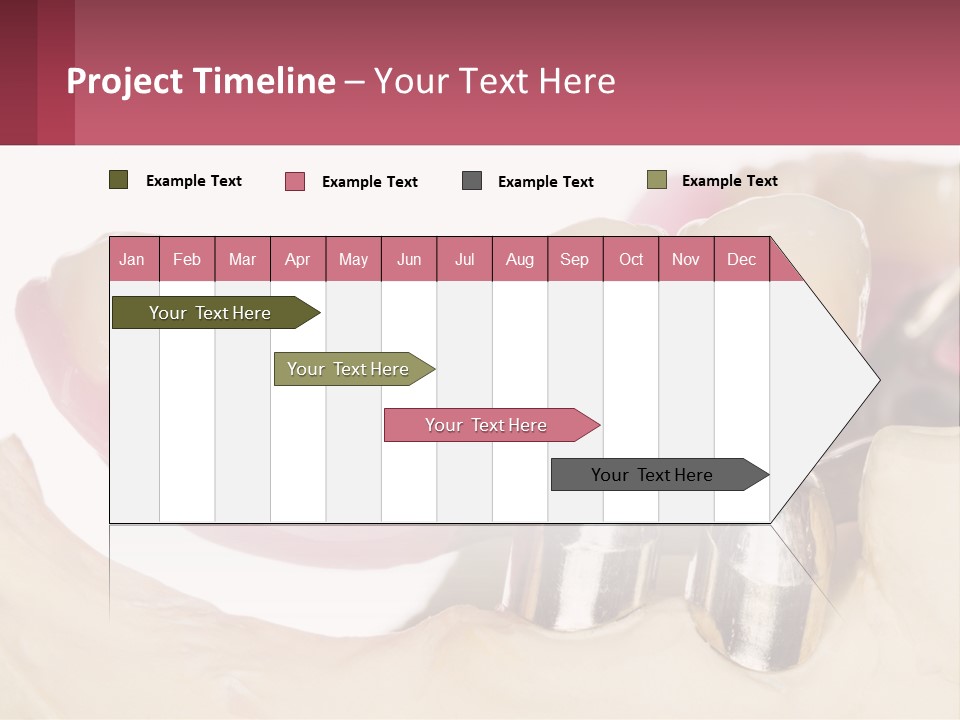 Project Timeline – Your Text Here

Example Text Example Text Example Text Example Text

| Jan | Feb | Mar | Apr | May | Jun | Jul | Aug | Sep | Oct | Nov | Dec |
|---|---|---|---|---|---|---|---|---|---|---|---|

Your Text Here

Your Text Here

Your Text Here

Your Text Here